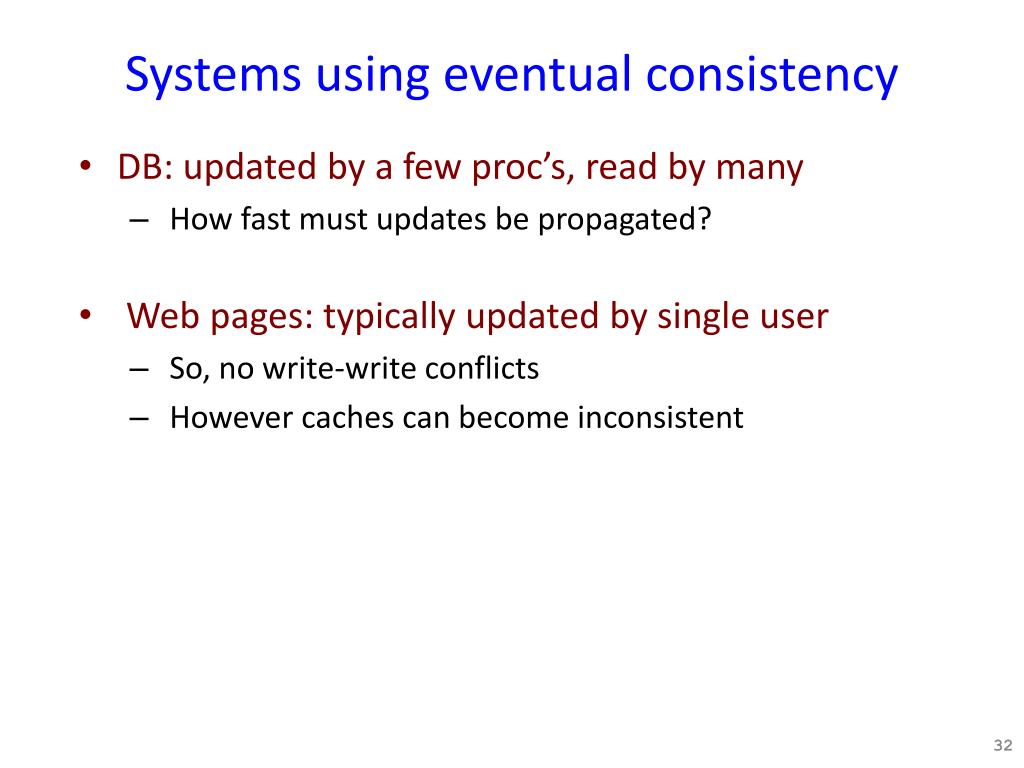 Systems using eventual consistency

• DB: updated by a few proc’s, read by many
– How fast must updates be propagated?

• Web pages: typically updated by single user
– So, no write-write conflicts
– However caches can become inconsistent

32